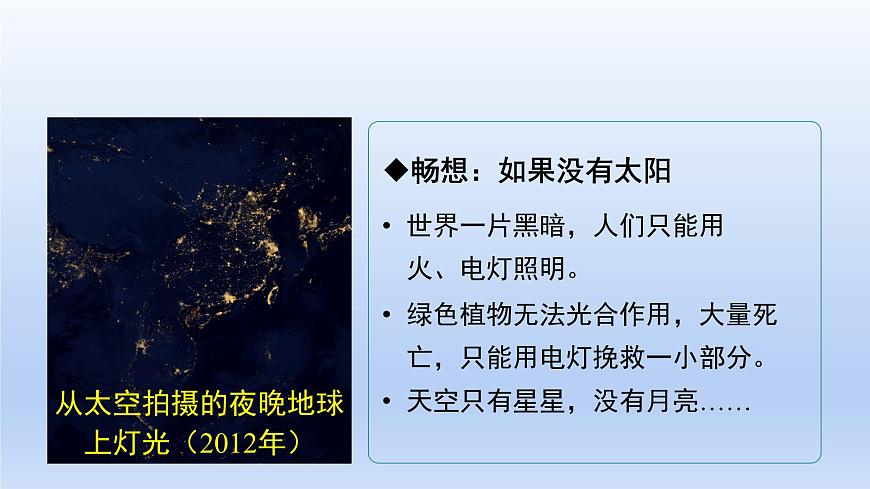 从太空拍摄的夜晚地球上灯光（2012年）

◆畅想：如果没有太阳

• 世界一片黑暗，人们只能用火、电灯照明。

• 绿色植物无法光合作用，大量死亡，只能用电灯挽救一小部分。

• 天空只有星星，没有月亮……